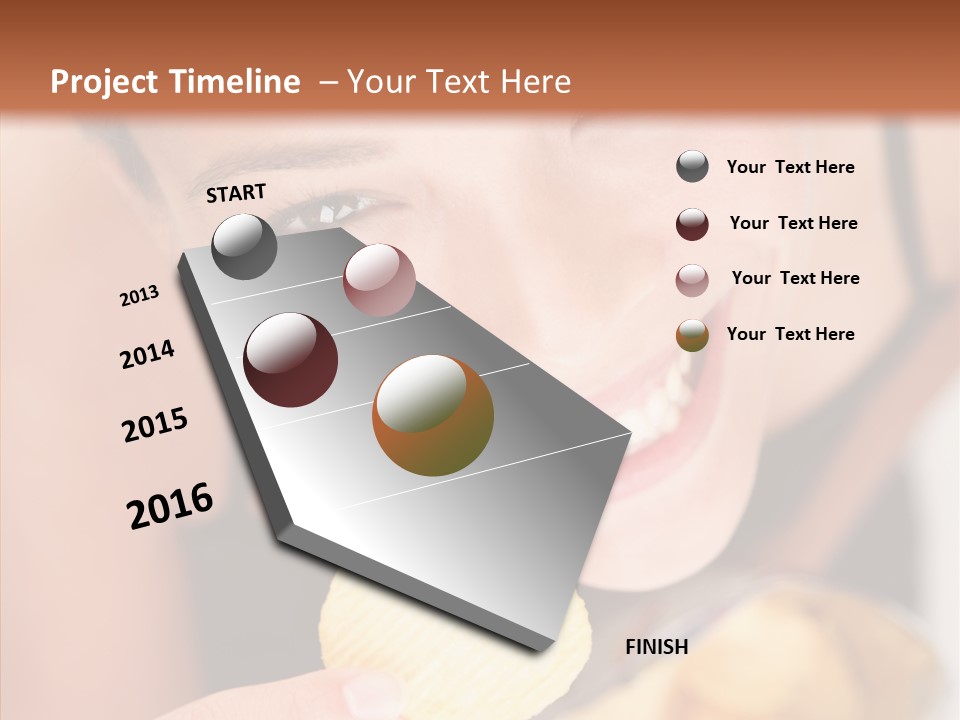 Project Timeline – Your Text Here

START

2013

2014

2015

2016

FINISH

Your Text Here

Your Text Here

Your Text Here

Your Text Here